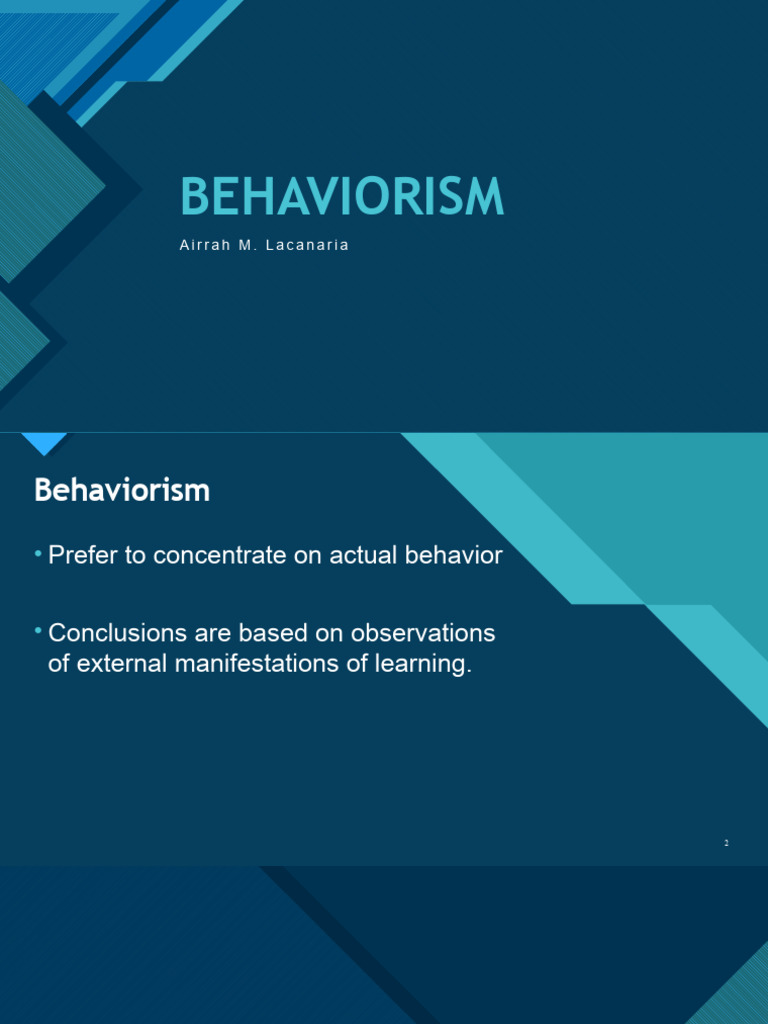 BEHAVIORISM

Airrah M. Lacanaria

Behaviorism

• Prefer to concentrate on actual behavior

• Conclusions are based on observations of external manifestations of learning.

2